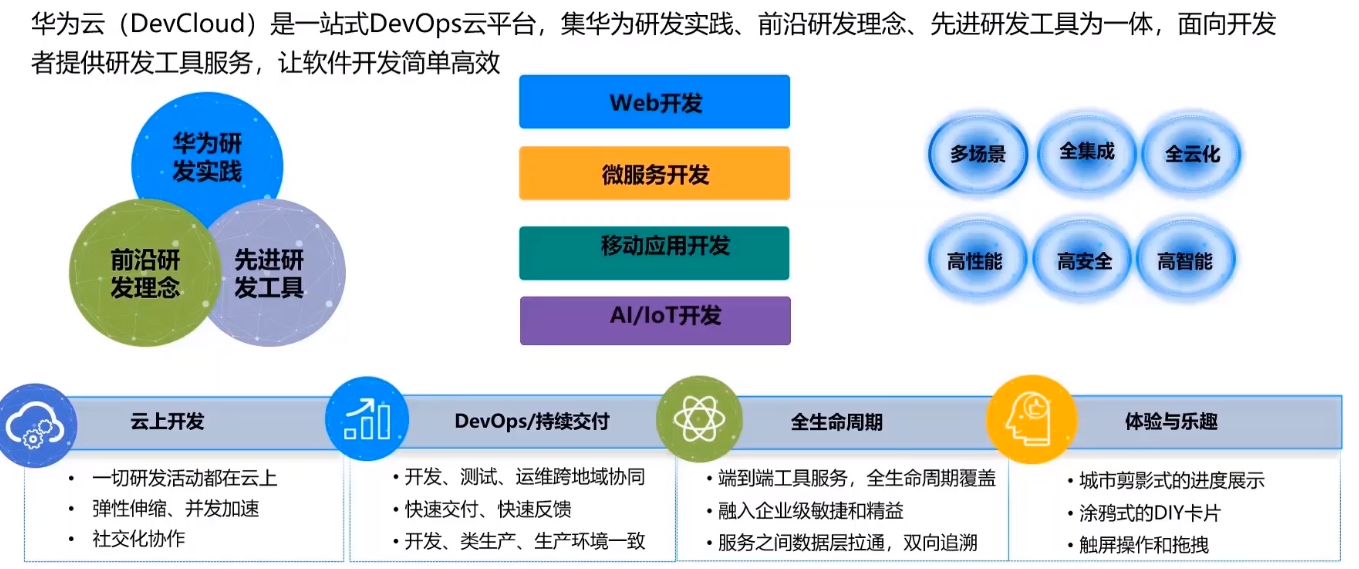 华为云（DevCloud）是一站式DevOps云平台，集华为研发实践、前沿研发理念、先进研发工具为一体，面向开发者提供研发工具服务，让软件开发简单高效

华为研发实践

前沿研发理念

先进研发工具

Web开发

微服务开发

移动应用开发

AI/IoT开发

多场景

全集成

全云化

高性能

高安全

高智能

云上开发

• 一切研发活动都在云上
• 弹性伸缩、并发加速
• 社交化协作

DevOps/持续交付

• 开发、测试、运维跨地域协同
• 快速交付、快速反馈
• 开发、类生产、生产环境一致

全生命周期

• 端到端工具服务，全生命周期覆盖
• 融入企业级敏捷和精益
• 服务之间数据层拉通，双向追溯

体验与乐趣

• 城市剪影式的进度展示
• 涂鸦式的DIY卡片
• 触屏操作和拖拽